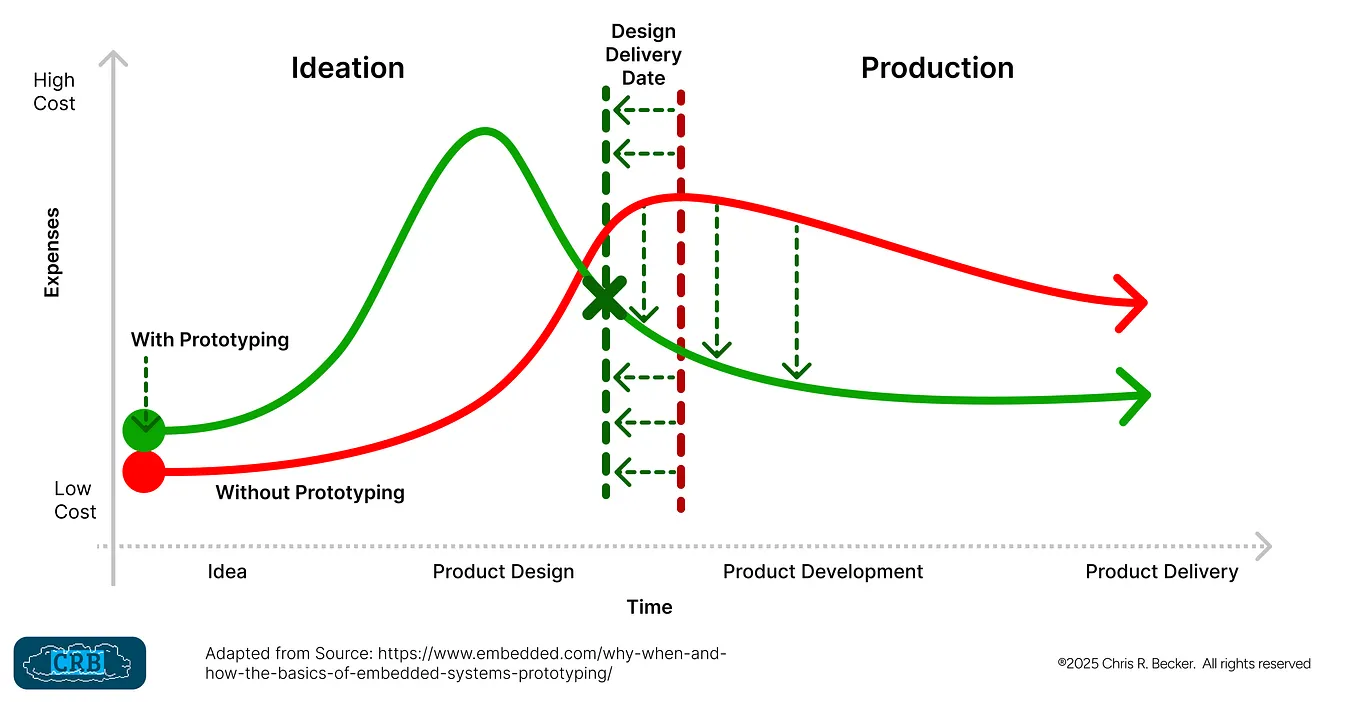 High Cost

Ideation

Design Delivery Date

Production

Expenses

With Prototyping

Without Prototyping

Low Cost

Idea

Product Design

Product Development

Product Delivery

Time

CRB

Adapted from Source: https://www.embedded.com/why-when-and-how-the-basics-of-embedded-systems-prototyping/

®2025 Chris R. Becker. All rights reserved